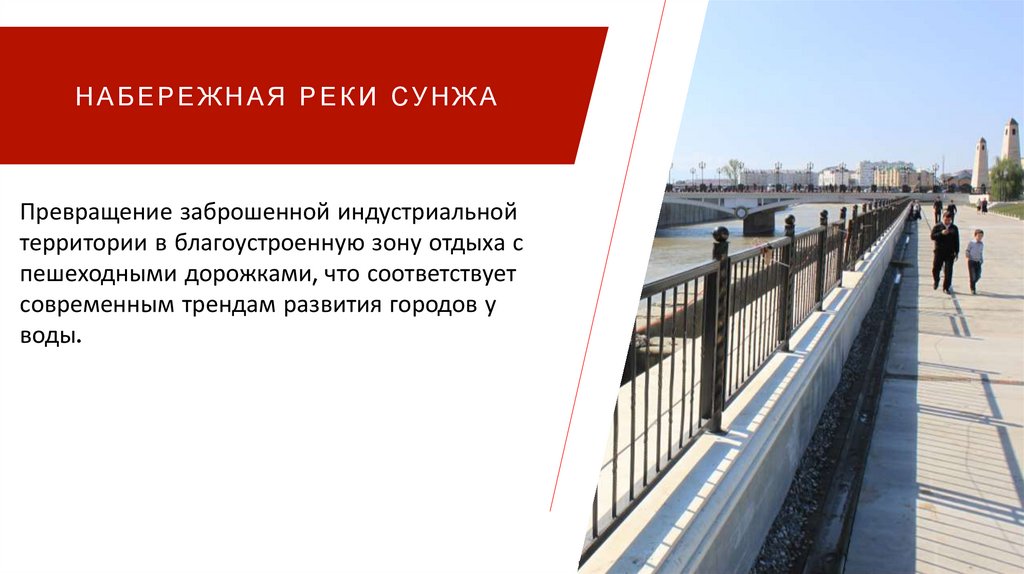 НАБЕРЕЖНАЯ РЕКИ СУНЖА

Превращение заброшенной индустриальной территории в благоустроенную зону отдыха с пешеходными дорожками, что соответствует современным трендам развития городов у воды.